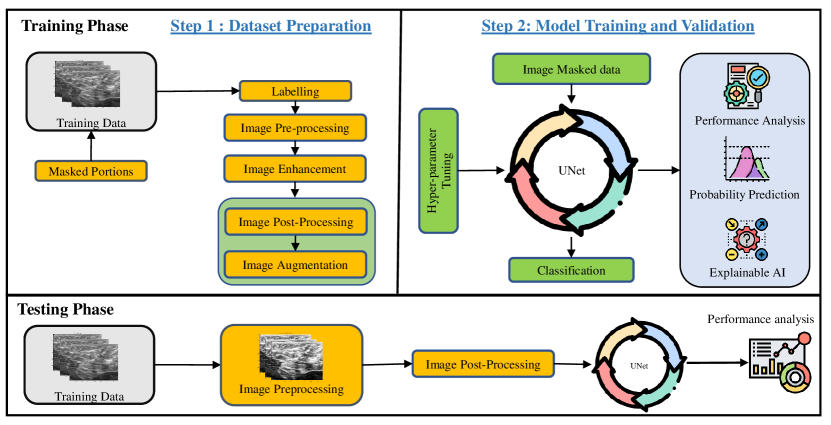 Training Phase

Step 1 : Dataset Preparation

Training Data

Masked Portions

Labelling

Image Pre-processing

Image Enhancement

Image Post-Processing

Image Augmentation

Step 2: Model Training and Validation

Image Masked data

Hyper-parameter Tuning

UNet

Classification

Performance Analysis

Probability Prediction

Explainable AI

Testing Phase

Training Data

Image Preprocessing

Image Post-Processing

UNet

Performance analysis